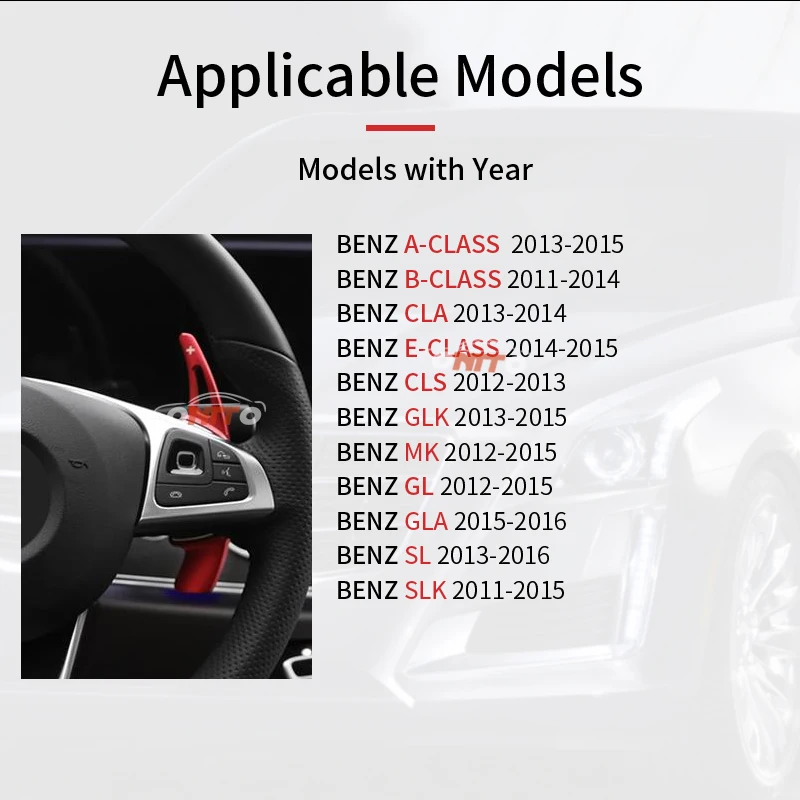 Applicable Models

Models with Year

BENZ A-CLASS 2013-2015
BENZ B-CLASS 2011-2014
BENZ CLA 2013-2014
BENZ E-CLASS 2014-2015
BENZ CLS 2012-2013
BENZ GLK 2013-2015
BENZ MK 2012-2015
BENZ GL 2012-2015
BENZ GLA 2015-2016
BENZ SL 2013-2016
BENZ SLK 2011-2015